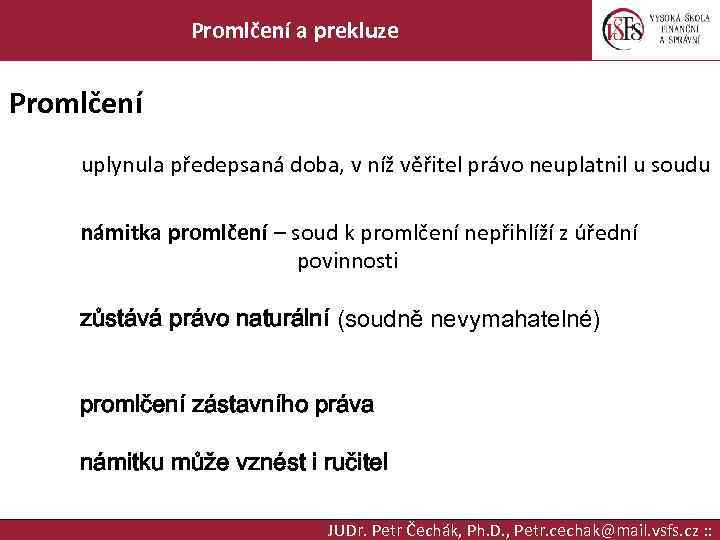 Promlčení a prekluze

VSFS VYSOKÁ ŠKOLA FINANČNÍ A SPRÁVNÍ

Promlčení

uplynula předepsaná doba, v níž věřitel právo neuplatnil u soudu

námitka promlčení – soud k promlčení nepřihlíží z úřední povinnosti

zůstává právo naturální (soudně nevymahatelné)

promlčení zástavního práva

námitku může vznést i ručitel

JUDr. Petr Čechák, Ph.D., Petr.cechak@mail.vsfs.cz ::